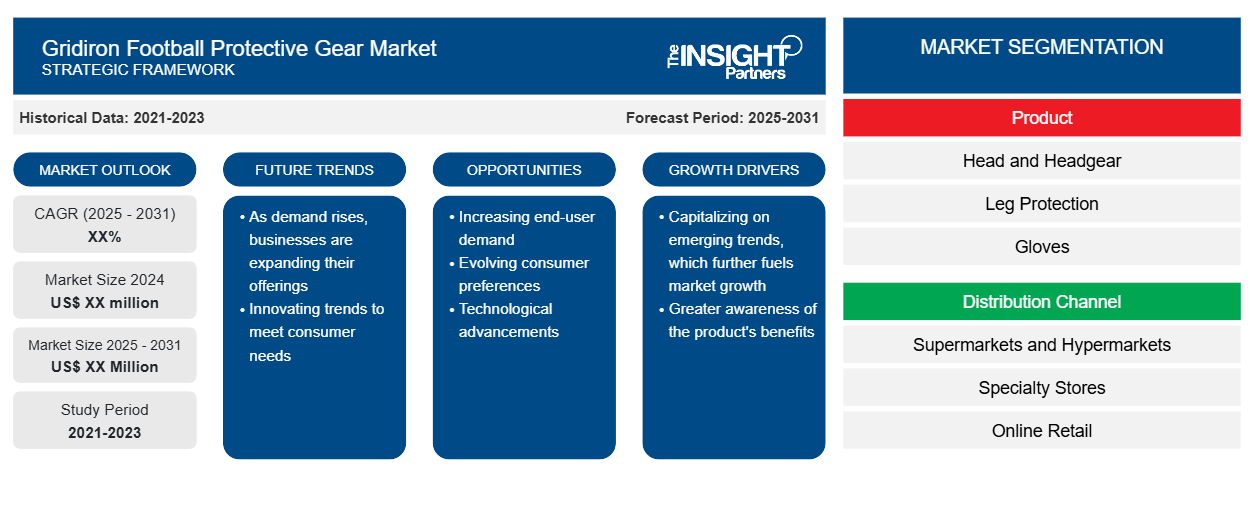 Gridiron Football Protective Gear Market
STRATEGIC FRAMEWORK

The INSIGHT Partners

Historical Data: 2021-2023

Forecast Period: 2025-2031

MARKET OUTLOOK

CAGR (2025 - 2031)
XX%

Market Size 2024
US$ XX million

Market Size 2025 - 2031
US$ XX Million

Study Period
2021-2023

FUTURE TRENDS

• As demand rises, businesses are expanding their offerings
• Innovating trends to meet consumer needs

OPPORTUNITIES

• Increasing end-user demand
• Evolving consumer preferences
• Technological advancements

GROWTH DRIVERS

• Capitalizing on emerging trends, which further fuels market growth
• Greater awareness of the product's benefits

MARKET SEGMENTATION

Product

Head and Headgear

Leg Protection

Gloves

Distribution Channel

Supermarkets and Hypermarkets

Specialty Stores

Online Retail